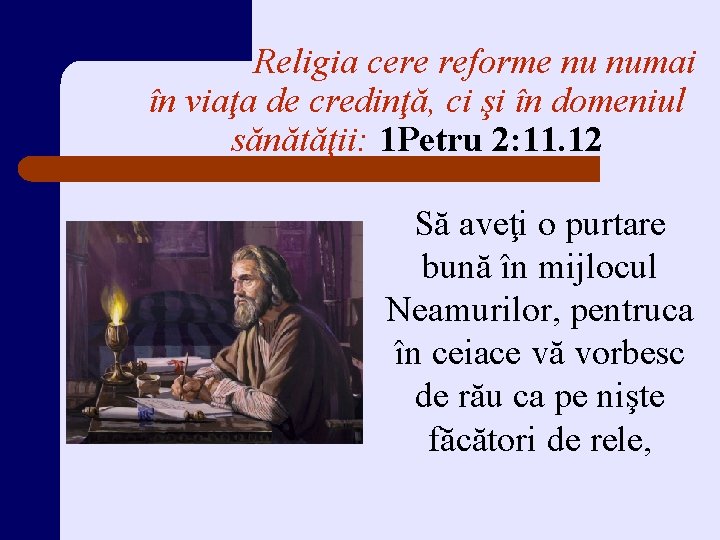 Religia cere reforme nu numai în viaţa de credinţă, ci şi în domeniul sănătăţii: 1Petru 2:11.12

Să aveţi o purtare bună în mijlocul Neamurilor, pentruca în ceiace vă vorbesc de rău ca pe nişte făcători de rele,